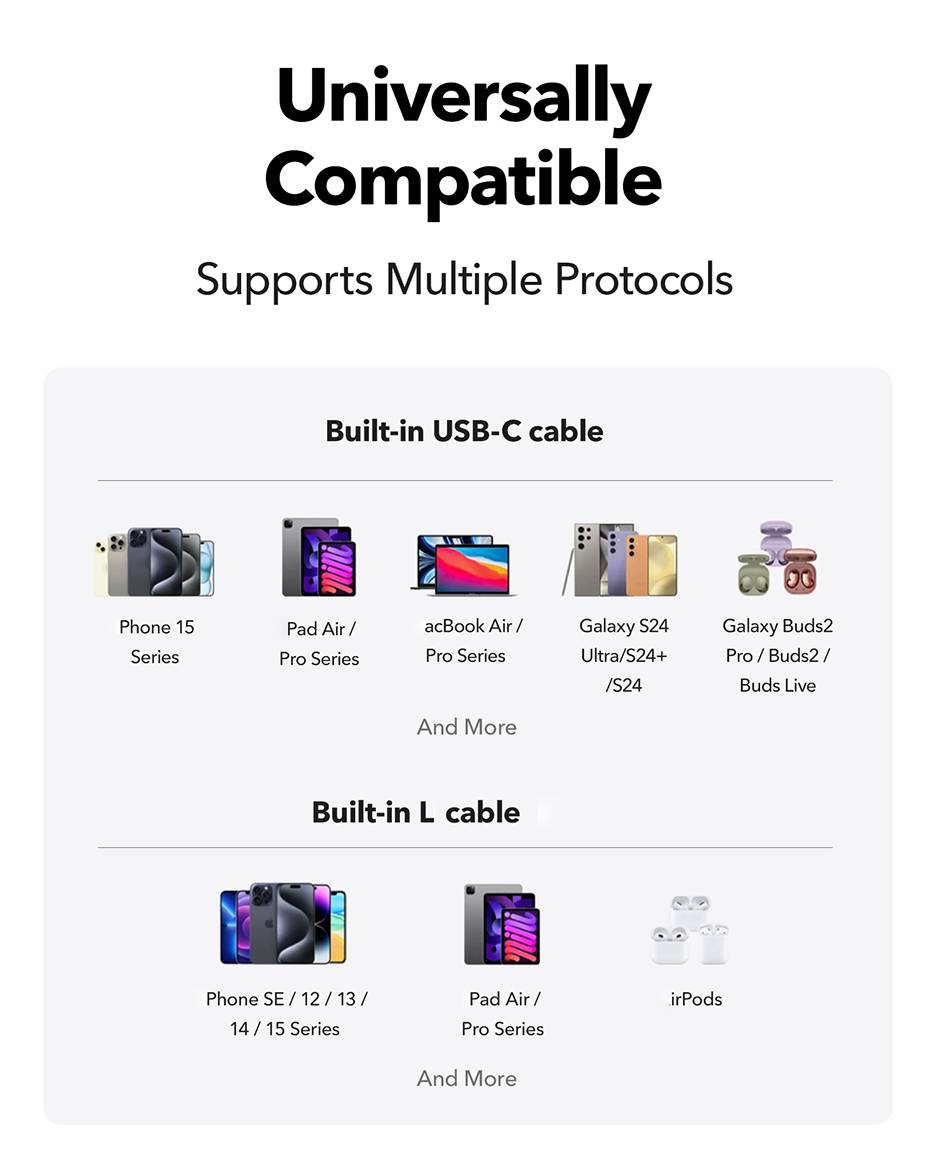 Universally Compatible

Supports Multiple Protocols

Built-in USB-C cable

Phone 15 Series

Pad Air / Pro Series

acBook Air / Pro Series

Galaxy S24 Ultra/S24+ /S24

Galaxy Buds2 Pro / Buds2 / Buds Live

And More

Built-in L cable

Phone SE / 12 / 13 / 14 / 15 Series

Pad Air / Pro Series

irPods

And More